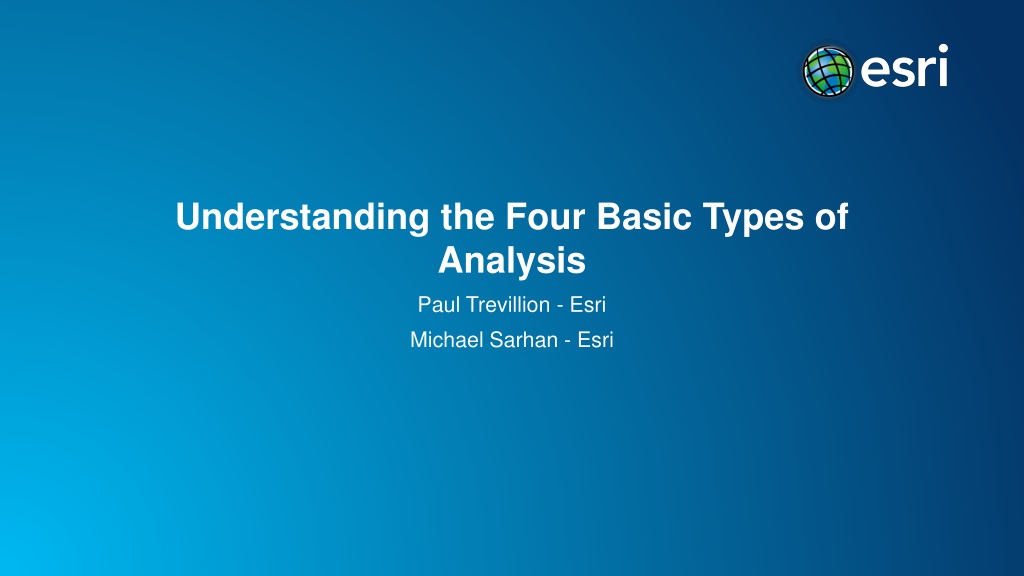 esri

Understanding the Four Basic Types of Analysis

Paul Trevillion - Esri

Michael Sarhan - Esri